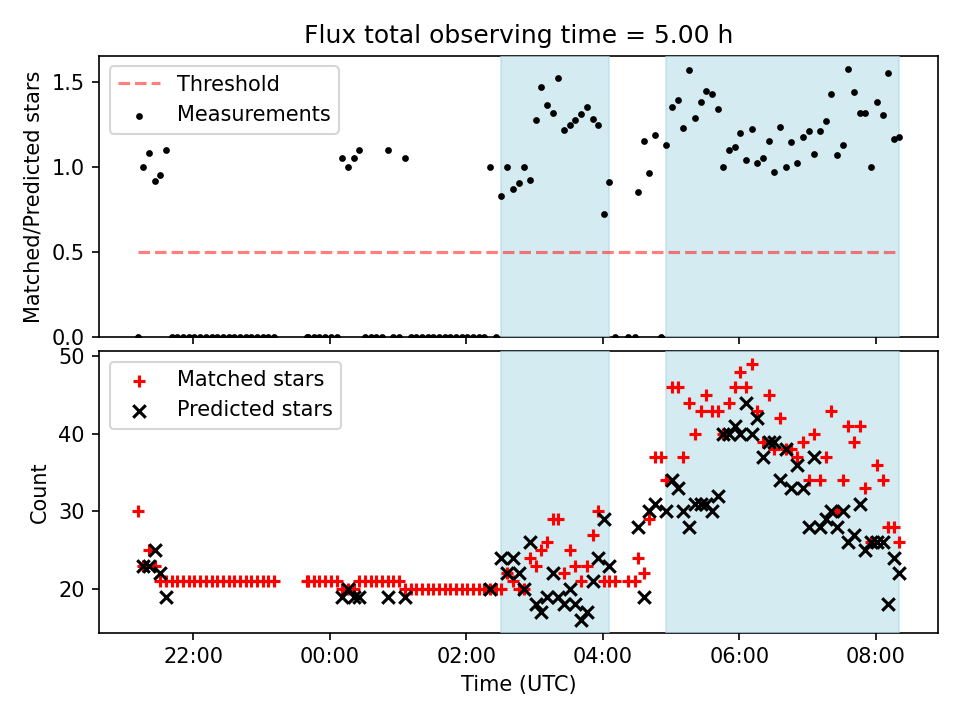 Flux total observing time = 5.00 h

Threshold
Measurements

Matched/Predicted stars

1.5
1.0
0.5
0.0

Matched stars
Predicted stars

Count

50
40
30
20

22:00
00:00
02:00
04:00
06:00
08:00

Time (UTC)